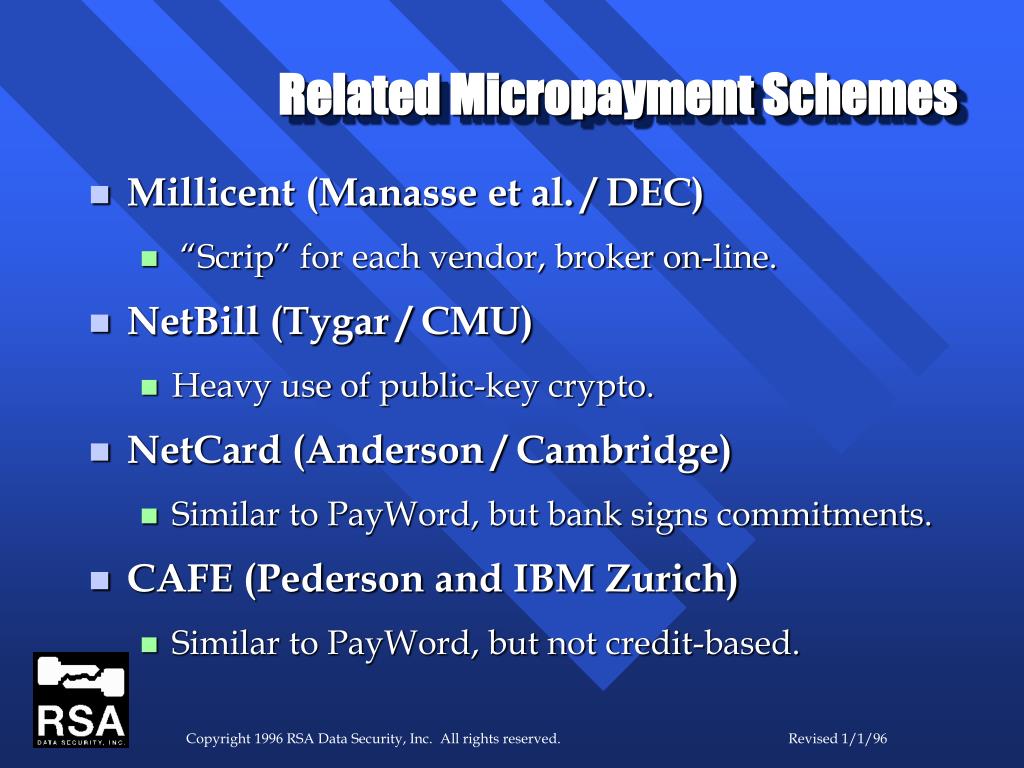 Related Micropayment Schemes

Millicent (Manasse et al. / DEC)

“Scrip” for each vendor, broker on-line.

NetBill (Tygar / CMU)

Heavy use of public-key crypto.

NetCard (Anderson / Cambridge)

Similar to PayWord, but bank signs commitments.

CAFE (Pederson and IBM Zurich)

Similar to PayWord, but not credit-based.

RSA
DATA SECURITY, INC.

Copyright 1996 RSA Data Security, Inc. All rights reserved.

Revised 1/1/96